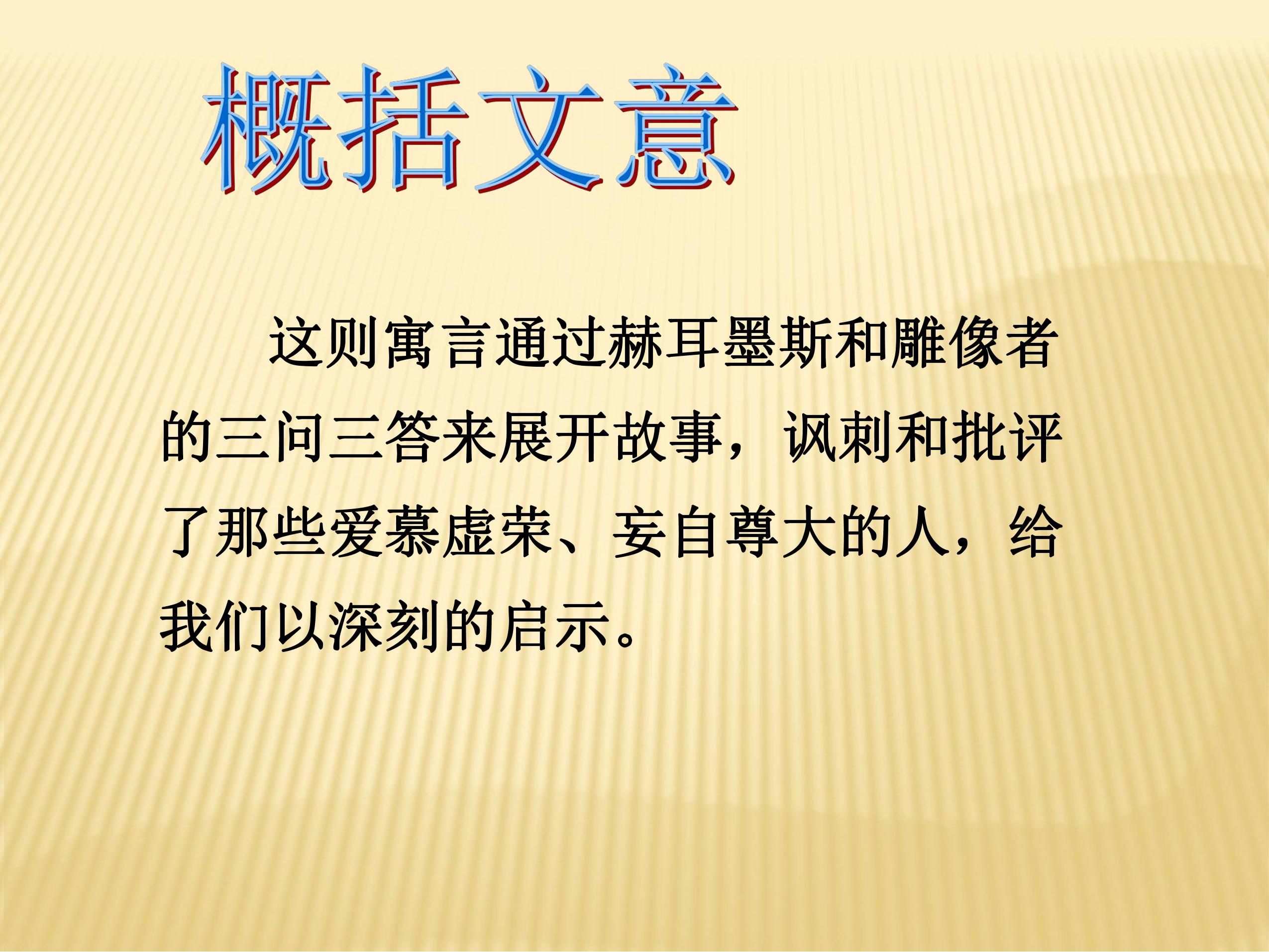 概括文意

这则寓言通过赫耳墨斯和雕像者的三问三答来展开故事，讽刺和批评了那些爱慕虚荣、妄自尊大的人，给我们以深刻的启示。